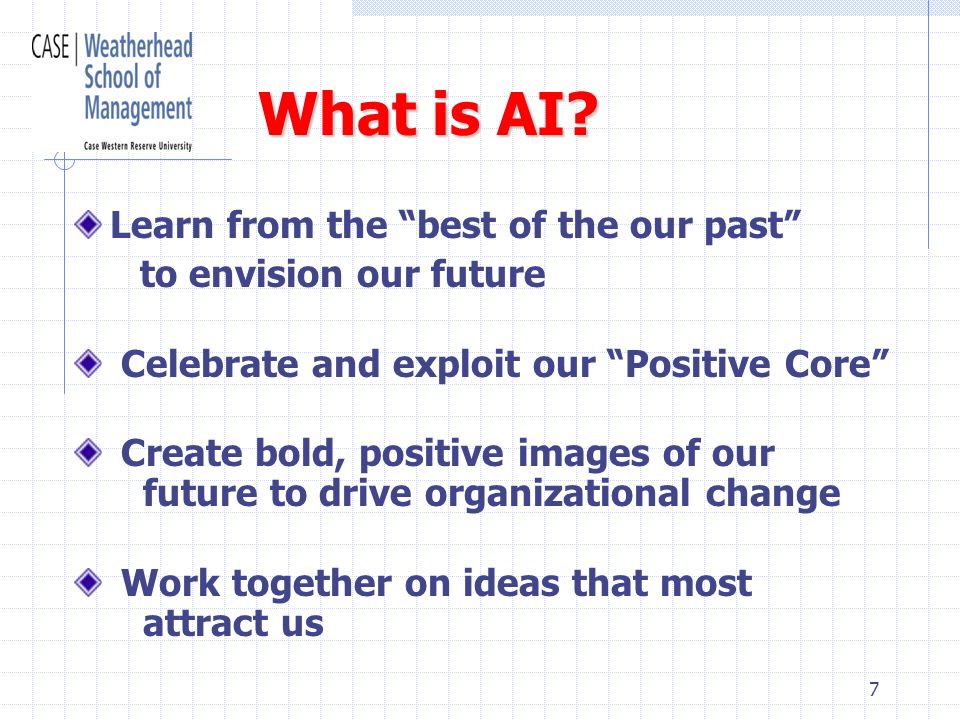 CASE | Weatherhead School of Management

Case Western Reserve University

What is AI?

Learn from the “best of the our past” to envision our future

Celebrate and exploit our “Positive Core”

Create bold, positive images of our future to drive organizational change

Work together on ideas that most attract us

7